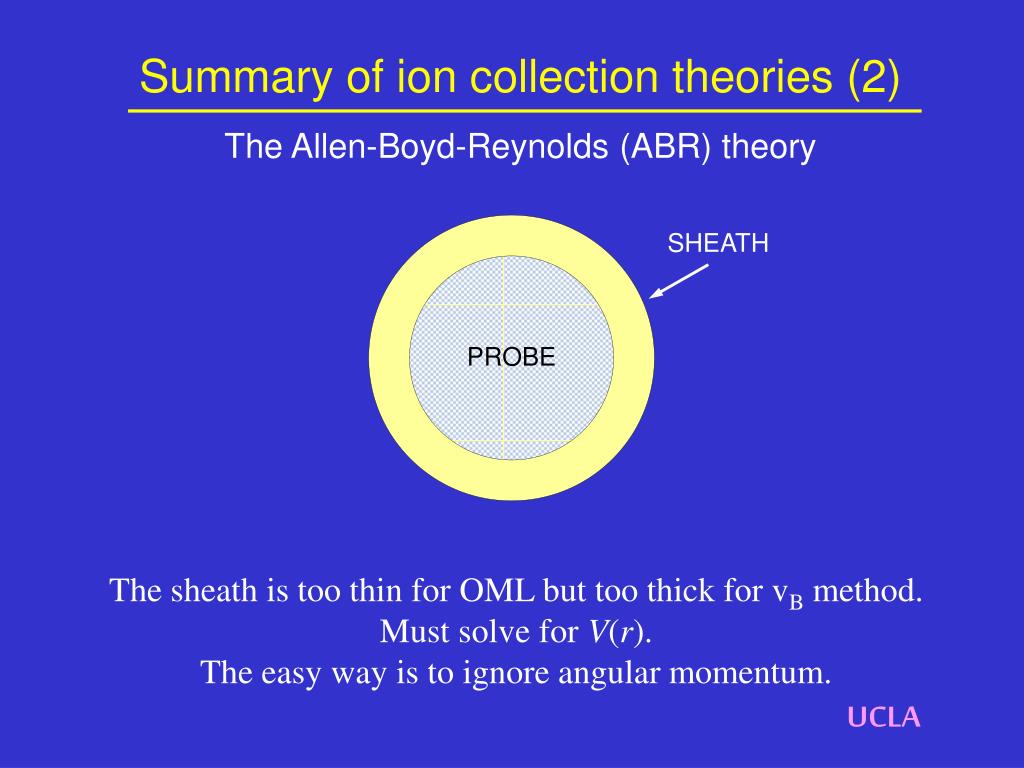 Summary of ion collection theories (2)

The Allen-Boyd-Reynolds (ABR) theory

SHEATH

PROBE

The sheath is too thin for OML but too thick for $v_B$ method.
Must solve for $V(r)$.
The easy way is to ignore angular momentum.

UCLA